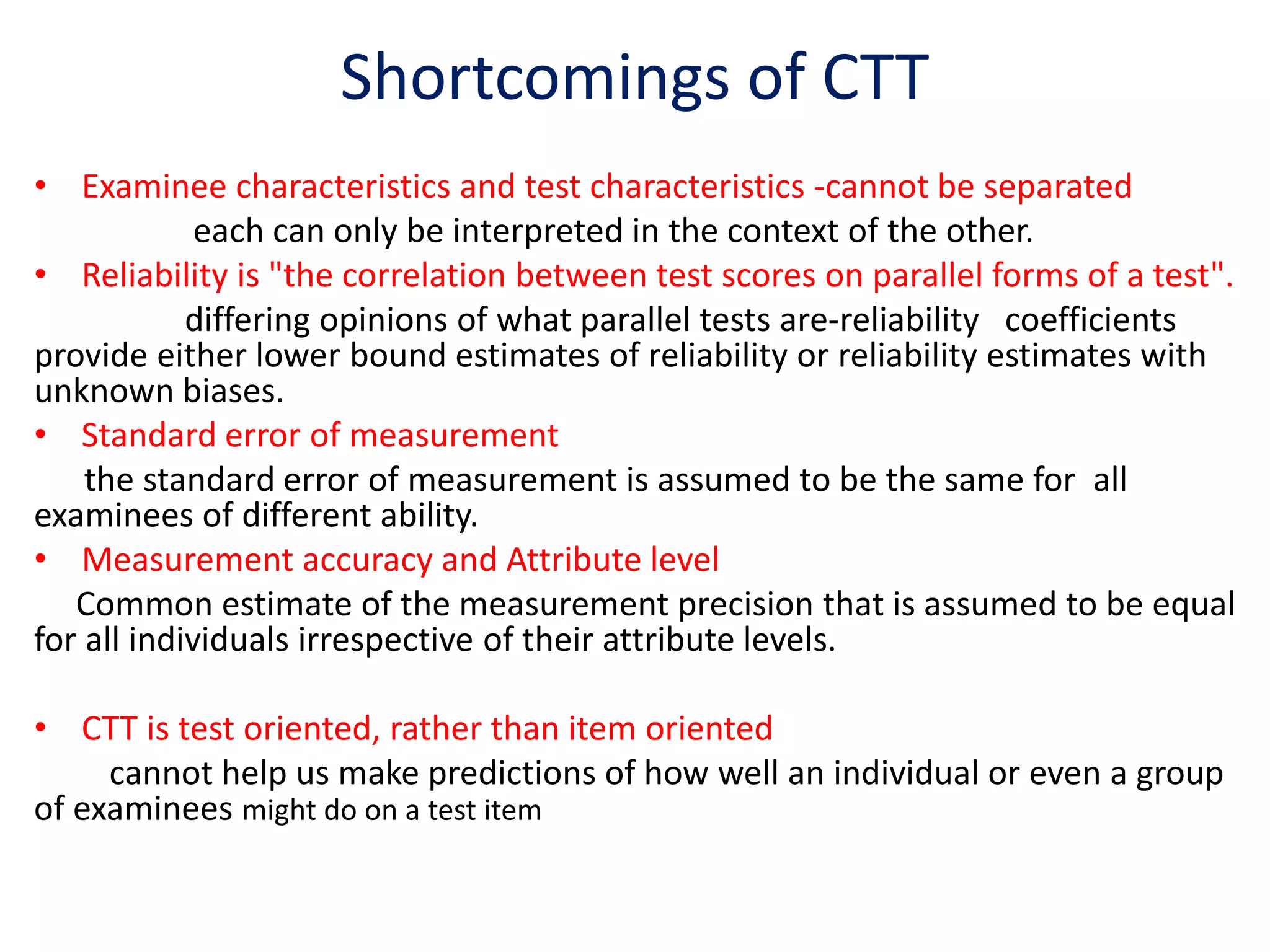 Shortcomings of CTT

• Examinee characteristics and test characteristics -cannot be separated

each can only be interpreted in the context of the other.

• Reliability is "the correlation between test scores on parallel forms of a test".

differing opinions of what parallel tests are-reliability coefficients provide either lower bound estimates of reliability or reliability estimates with unknown biases.

• Standard error of measurement

the standard error of measurement is assumed to be the same for all examinees of different ability.

• Measurement accuracy and Attribute level

Common estimate of the measurement precision that is assumed to be equal for all individuals irrespective of their attribute levels.

• CTT is test oriented, rather than item oriented

cannot help us make predictions of how well an individual or even a group of examinees might do on a test item